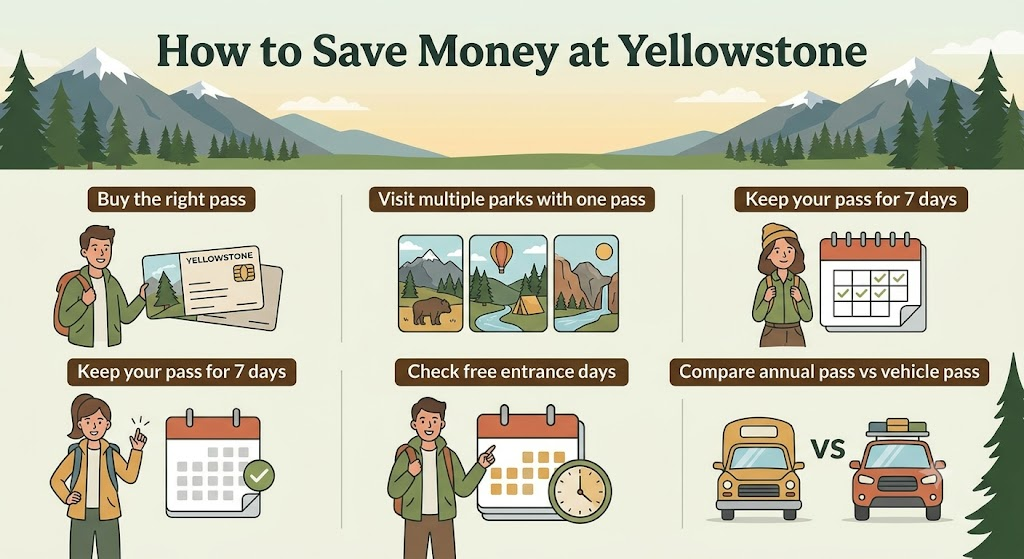 How to Save Money at Yellowstone

Buy the right pass

YELLOWSTONE

Visit multiple parks with one pass

Keep your pass for 7 days

Keep your pass for 7 days

Check free entrance days

Compare annual pass vs vehicle pass

VS